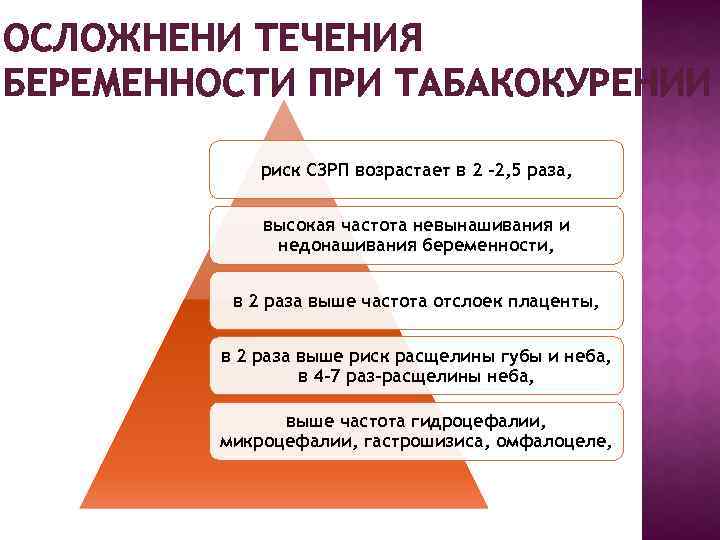 ОСЛОЖНЕНИ ТЕЧЕНИЯ БЕРЕМЕННОСТИ ПРИ ТАБАКОКУРЕНИИ

риск СЗРП возрастает в 2 -2,5 раза,

высокая частота невынашивания и недонашивания беременности,

в 2 раза выше частота отслоек плаценты,

в 2 раза выше риск расщелины губы и неба, в 4-7 раз-расщелины неба,

выше частота гидроцефалии, микроцефалии, гастрошизиса, омфалоцеле,